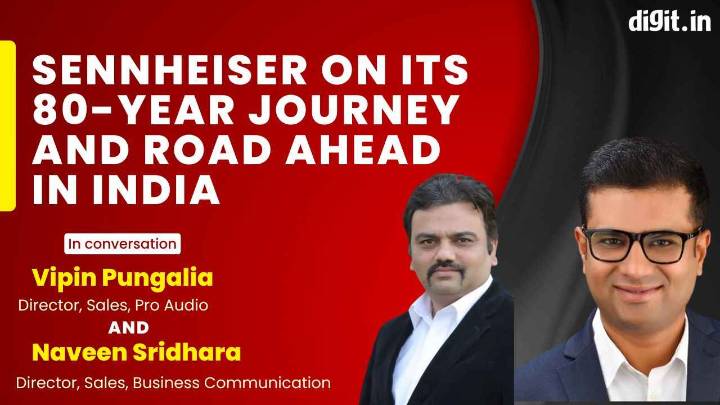 digit.in

SENNHEISER ON ITS 80-YEAR JOURNEY AND ROAD AHEAD IN INDIA

In conversation

Vipin Pungalia

Director, Sales, Pro Audio

AND

Naveen Sridhara

Director, Sales, Business Communication